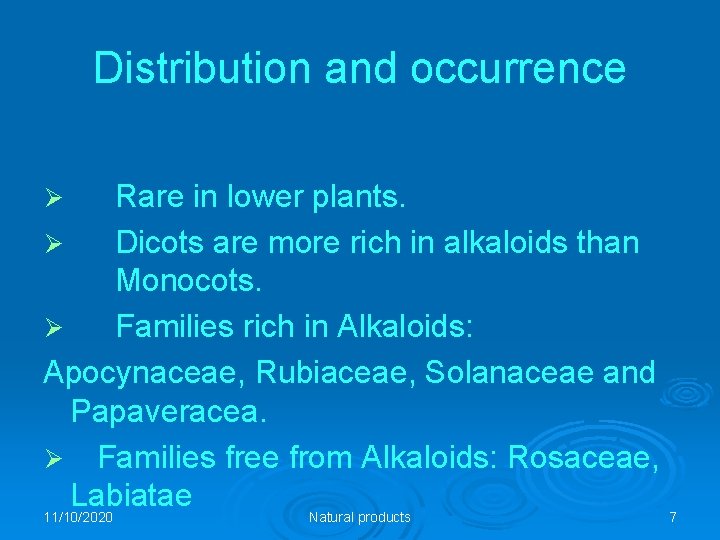 Distribution and occurrence

➢ Rare in lower plants.

➢ Dicots are more rich in alkaloids than Monocots.

➢ Families rich in Alkaloids:

Apocynaceae, Rubiaceae, Solanaceae and Papaveracea.

➢ Families free from Alkaloids: Rosaceae, Labiatae

11/10/2020 Natural products 7